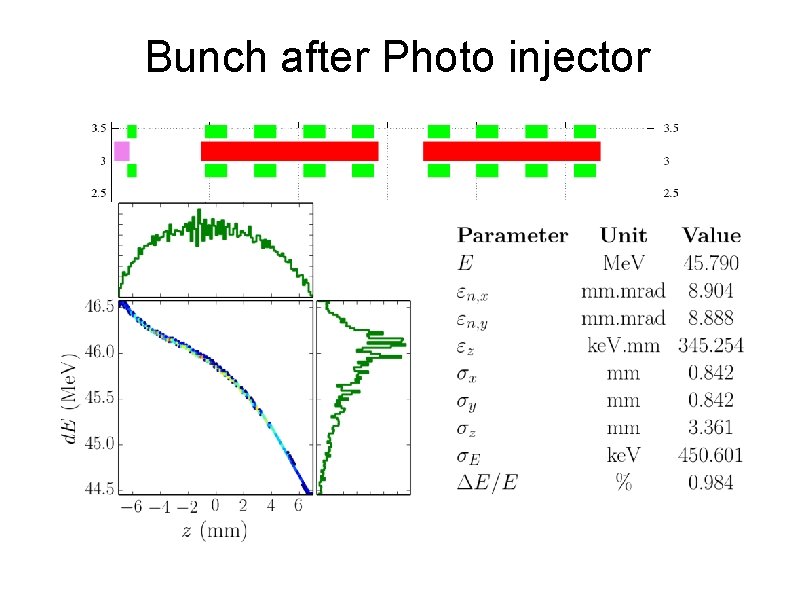 Bunch after Photo injector

3.5
3
2.5

3.5
3
2.5

46.5
46.0
45.5
45.0
44.5

$dE$ (MeV)

−6 −4 −2 0 2 4 6

$z$ (mm)

| Parameter | Unit | Value |
|---|---|---|
| $E$ | MeV | 45.790 |
| $\varepsilon_{n,x}$ | mm.mrad | 8.904 |
| $\varepsilon_{n,y}$ | mm.mrad | 8.888 |
| $\varepsilon_z$ | keV.mm | 345.254 |
| $\sigma_x$ | mm | 0.842 |
| $\sigma_y$ | mm | 0.842 |
| $\sigma_z$ | mm | 3.361 |
| $\sigma_E$ | keV | 450.601 |
| $\Delta E/E$ | % | 0.984 |